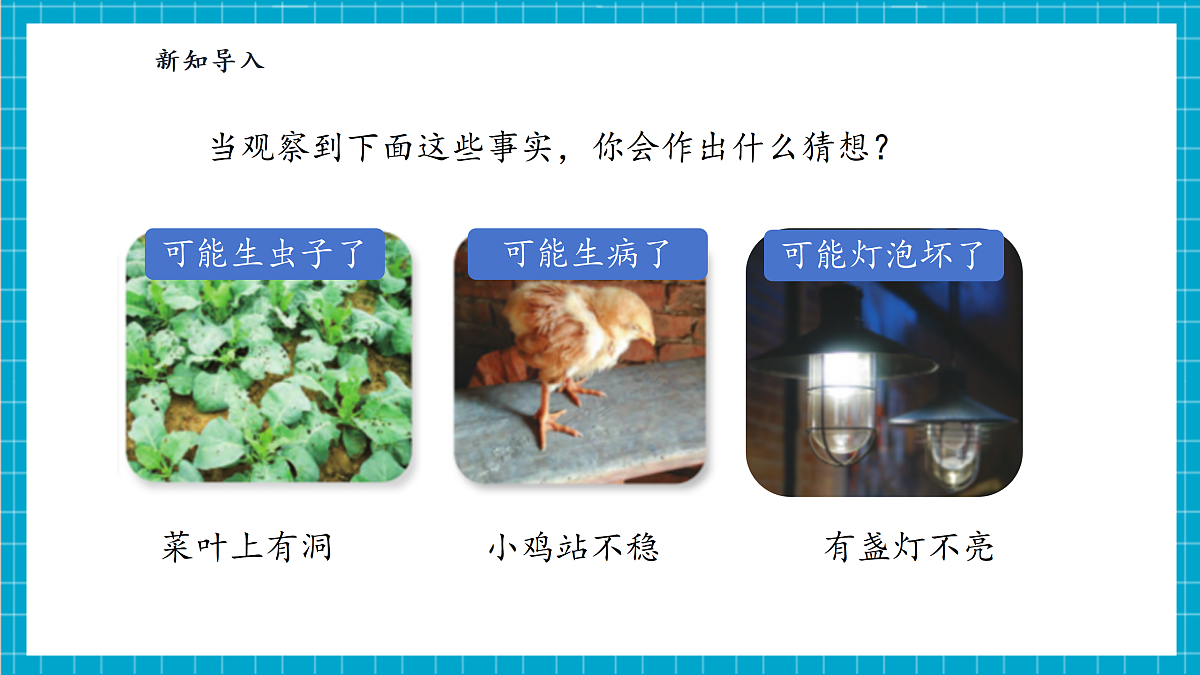 新知导入

当观察到下面这些事实，你会作出什么猜想？

可能生虫子了

可能生病了

可能灯泡坏了

菜叶上有洞

小鸡站不稳

有盏灯不亮